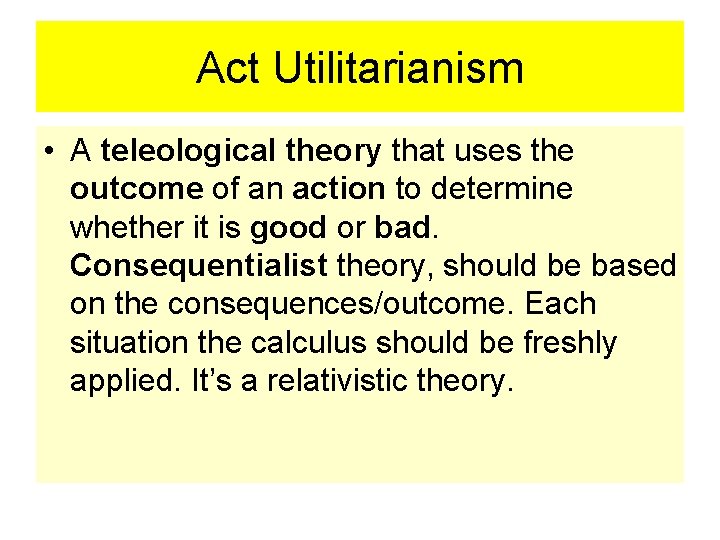 Act Utilitarianism

• A teleological theory that uses the outcome of an action to determine whether it is good or bad. Consequentialist theory, should be based on the consequences/outcome. Each situation the calculus should be freshly applied. It's a relativistic theory.